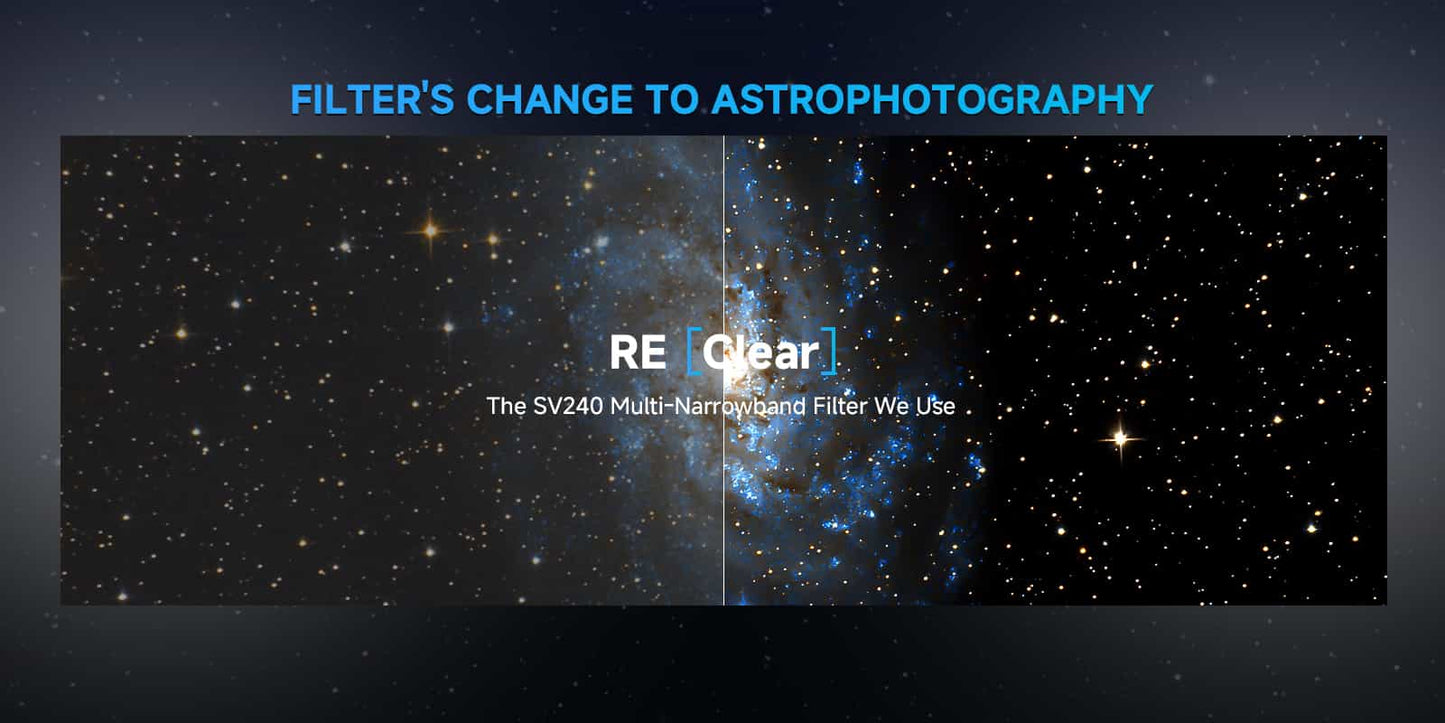 FILTER'S CHANGE TO ASTROPHOTOGRAPHY

RE [Clear]

The SV240 Multi-Narrowband Filter We Use